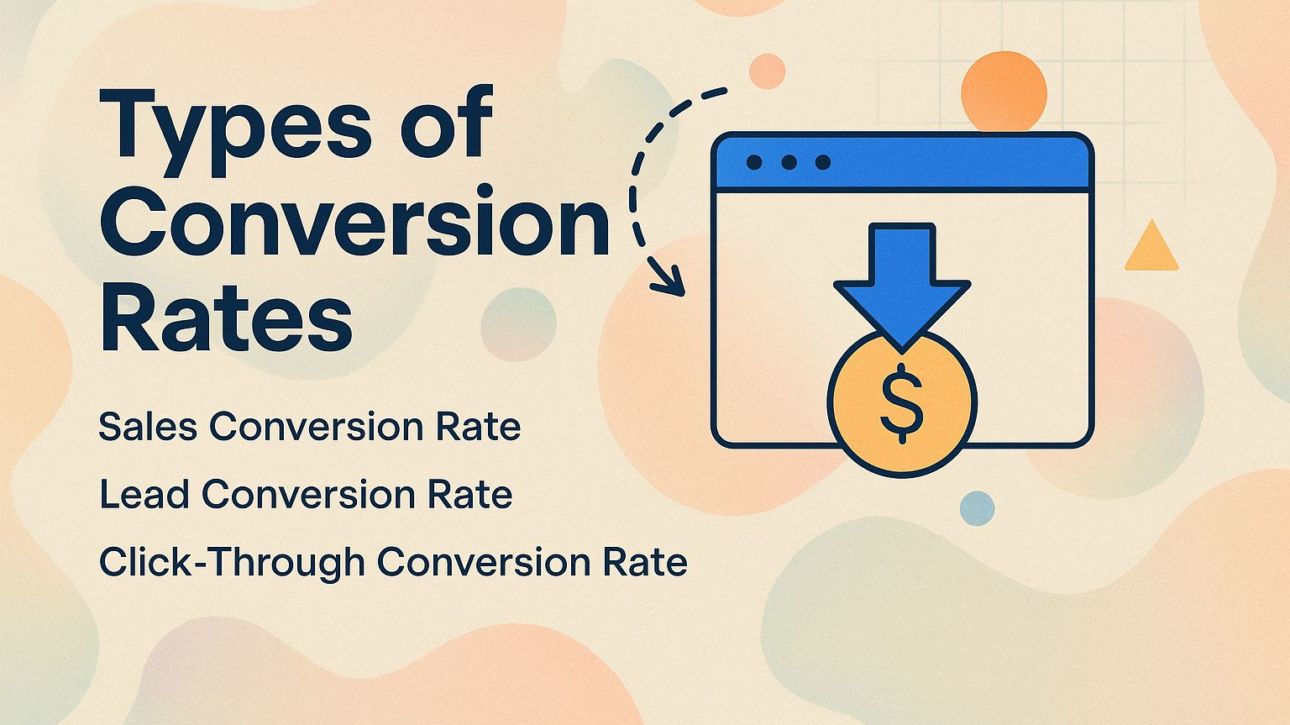 Types of Conversion Rates

Sales Conversion Rate

Lead Conversion Rate

Click-Through Conversion Rate

$